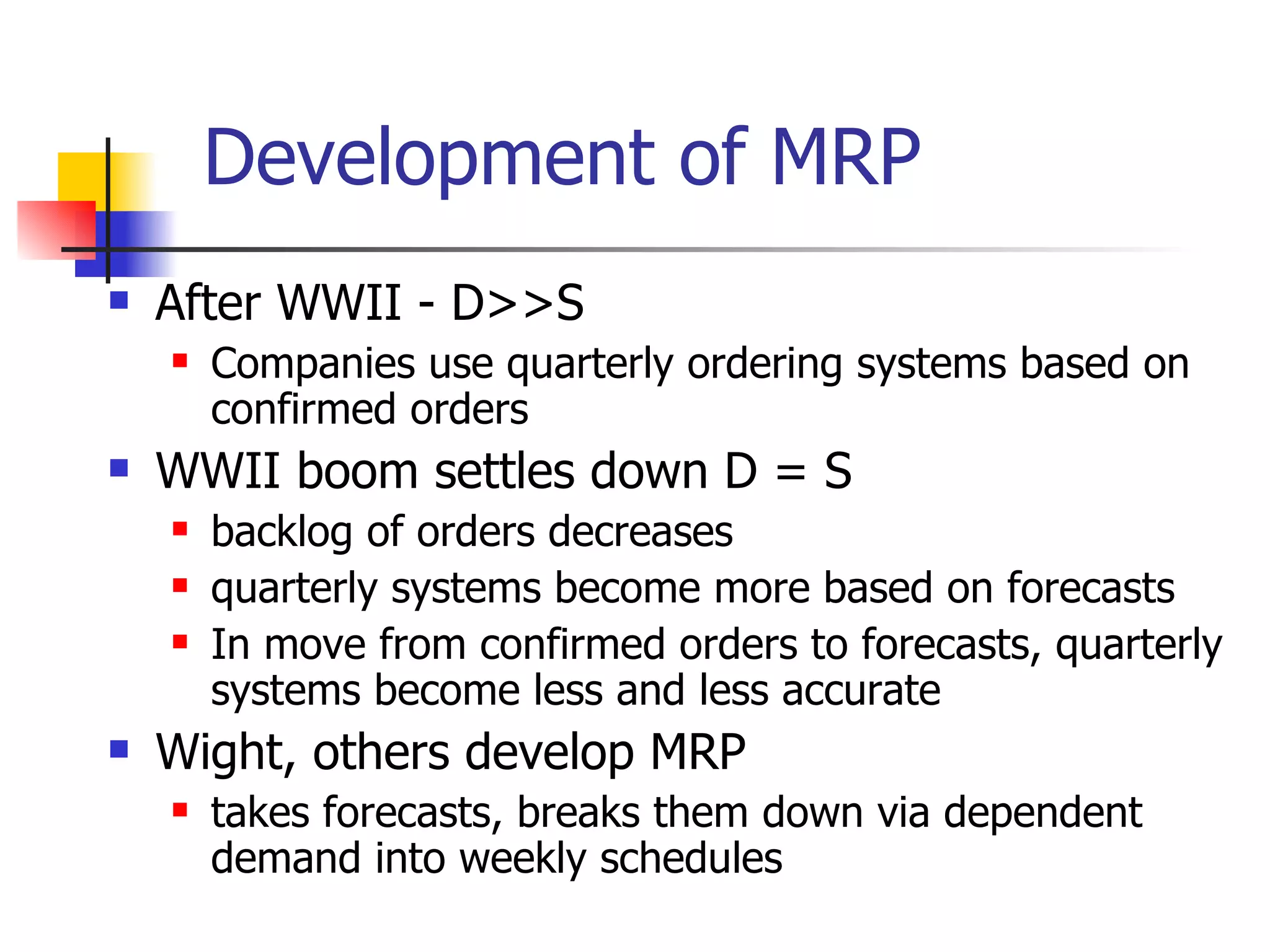 Development of MRP

- After WWII - D>>S
  - Companies use quarterly ordering systems based on confirmed orders
- WWII boom settles down D = S
  - backlog of orders decreases
  - quarterly systems become more based on forecasts
  - In move from confirmed orders to forecasts, quarterly systems become less and less accurate
- Wight, others develop MRP
  - takes forecasts, breaks them down via dependent demand into weekly schedules